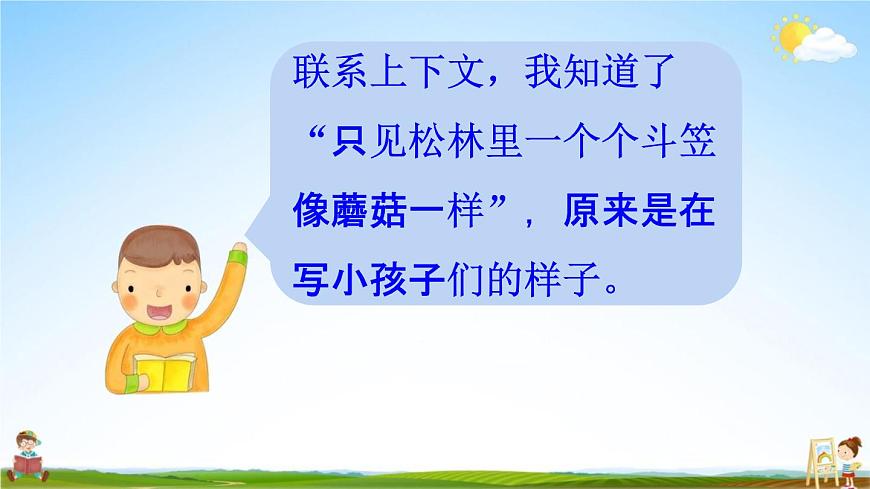 联系上下文，我知道了“只见松林里一个个斗笠像蘑菇一样”，原来是在写小孩子们的样子。